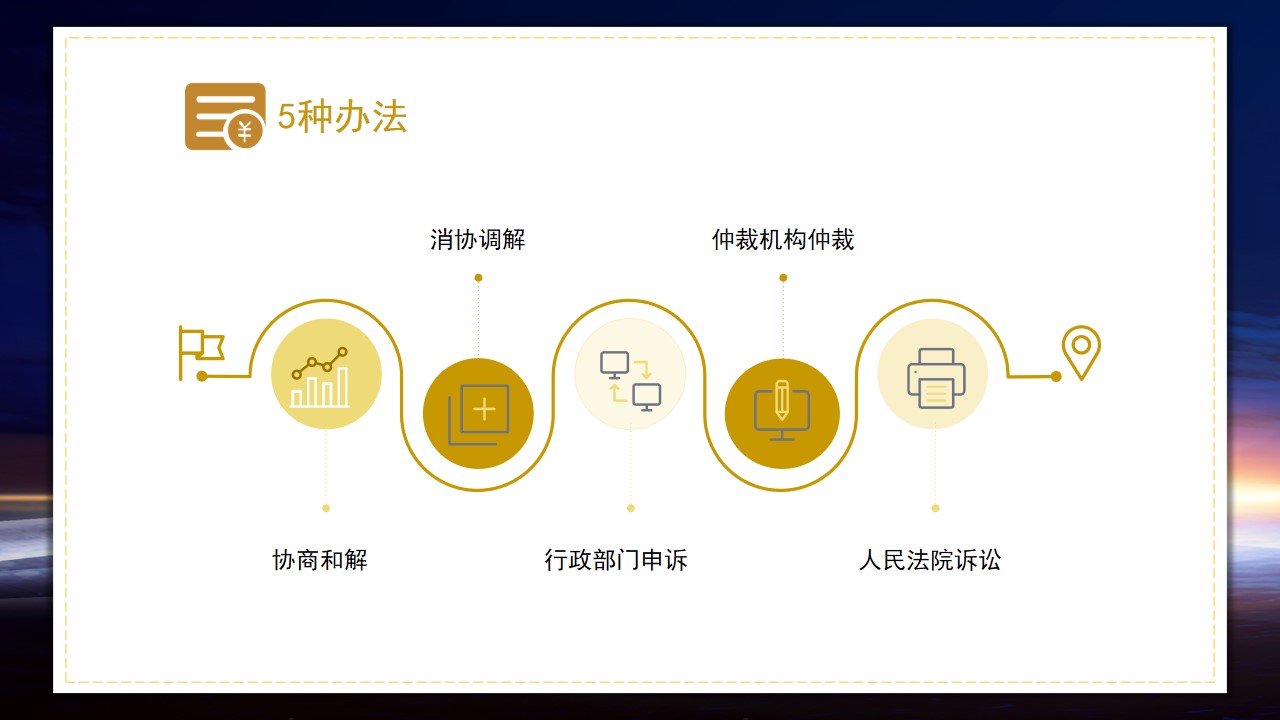 5种办法

消协调解

仲裁机构仲裁

协商和解

行政部门申诉

人民法院诉讼